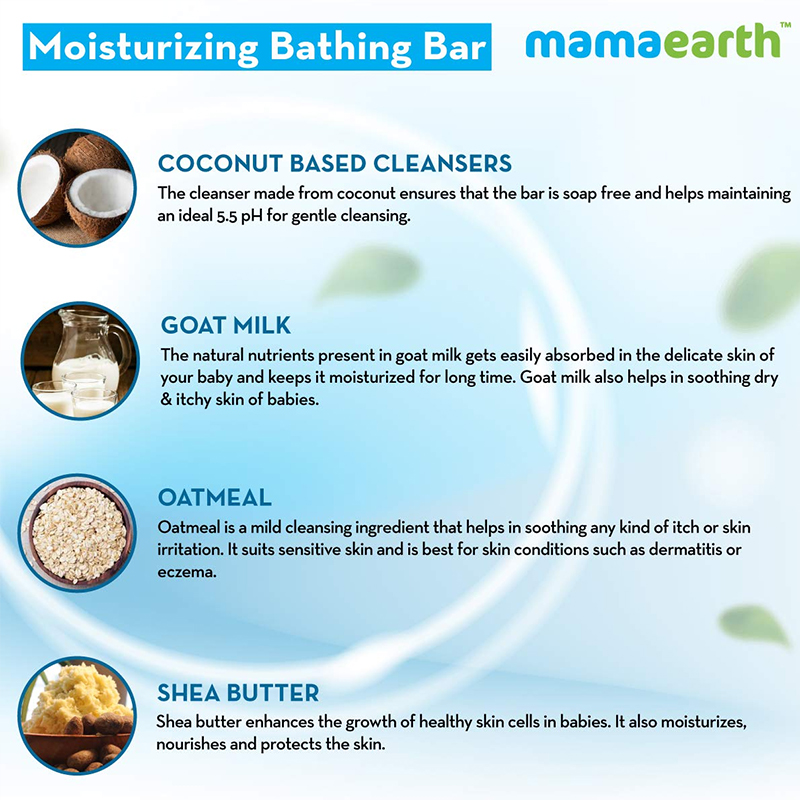 Moisturizing Bathing Bar

mamaearth™

COCONUT BASED CLEANSERS
The cleanser made from coconut ensures that the bar is soap free and helps maintaining an ideal 5.5 pH for gentle cleansing.

GOAT MILK
The natural nutrients present in goat milk gets easily absorbed in the delicate skin of your baby and keeps it moisturized for long time. Goat milk also helps in soothing dry & itchy skin of babies.

OATMEAL
Oatmeal is a mild cleansing ingredient that helps in soothing any kind of itch or skin irritation. It suits sensitive skin and is best for skin conditions such as dermatitis or eczema.

SHEA BUTTER
Shea butter enhances the growth of healthy skin cells in babies. It also moisturizes, nourishes and protects the skin.